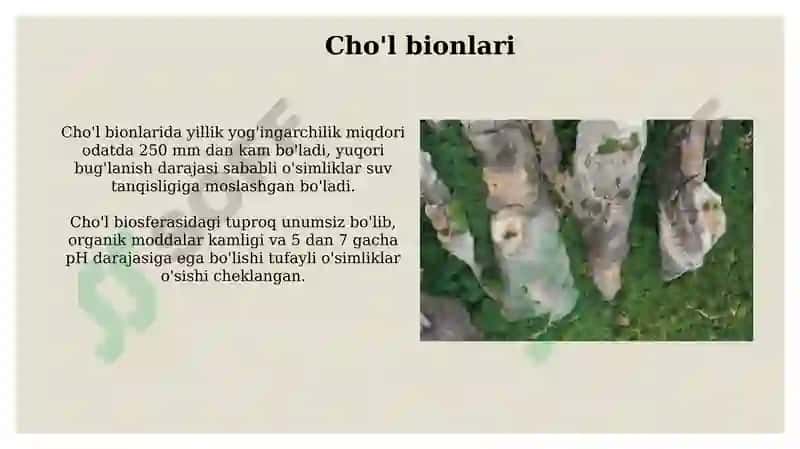 Cho'l bionlari

Cho'l bionlarida yillik yog'ingarchilik miqdori odatda 250 mm dan kam bo'ladi, yuqori bug'lanish darajasi sababli o'simliklar suv tanqisligiga moslashgan bo'ladi.

Cho'l biosferasidagi tuproq unumsiz bo'lib, organik moddalar kamligi va 5 dan 7 gacha pH darajasiga ega bo'lishi tufayli o'simliklar o'sishi cheklangan.